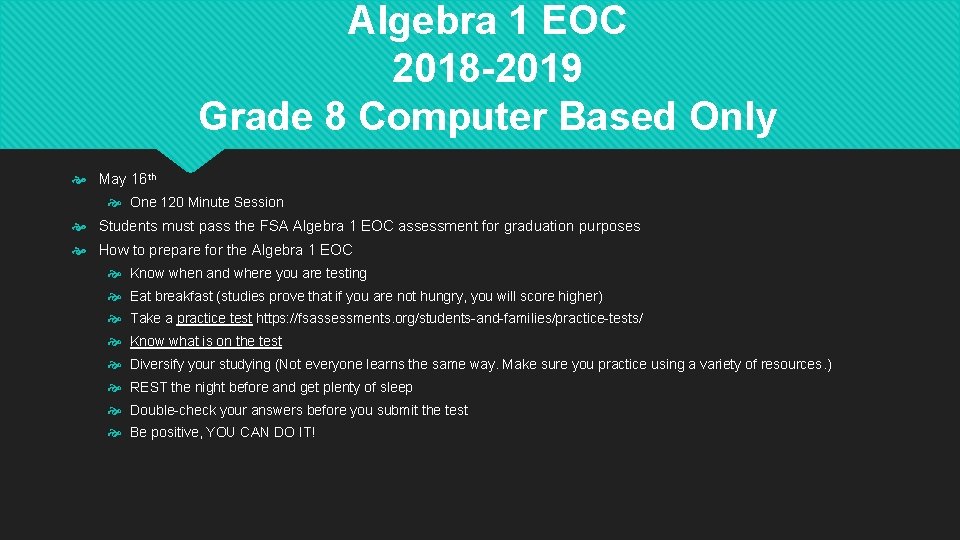 Algebra 1 EOC
2018-2019
Grade 8 Computer Based Only

May 16th

One 120 Minute Session

Students must pass the FSA Algebra 1 EOC assessment for graduation purposes

How to prepare for the Algebra 1 EOC

Know when and where you are testing

Eat breakfast (studies prove that if you are not hungry, you will score higher)

Take a practice test https://fsassessments.org/students-and-families/practice-tests/

Know what is on the test

Diversify your studying (Not everyone learns the same way. Make sure you practice using a variety of resources.)

REST the night before and get plenty of sleep

Double-check your answers before you submit the test

Be positive, YOU CAN DO IT!